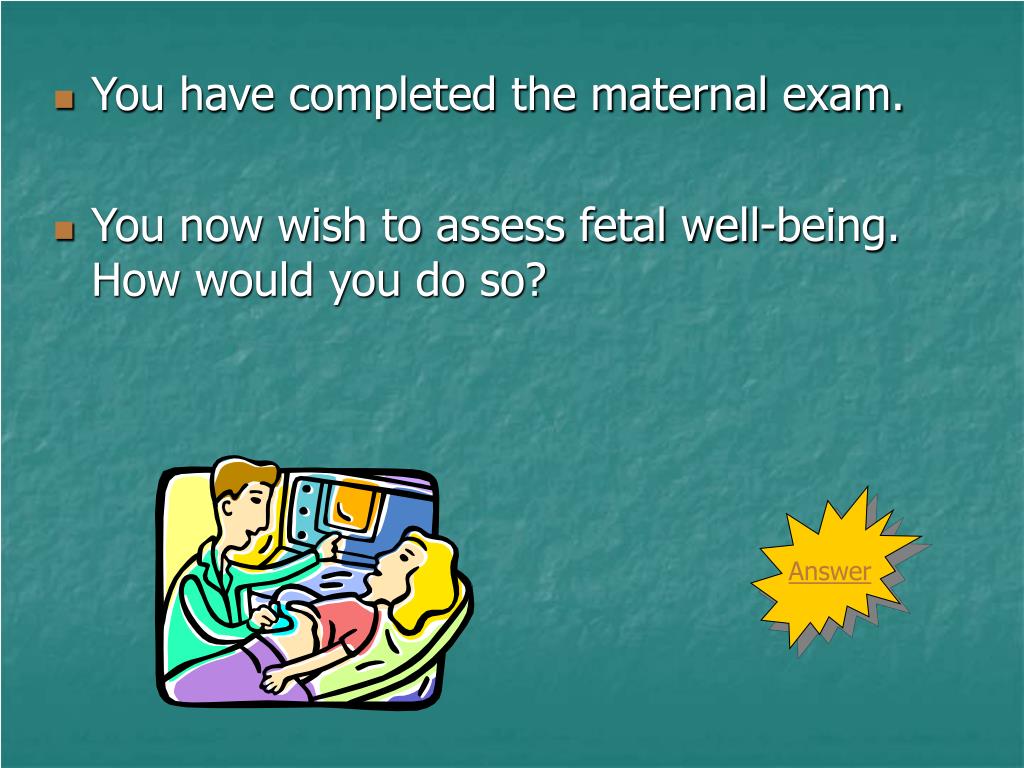 You have completed the maternal exam.

You now wish to assess fetal well-being. How would you do so?

Answer